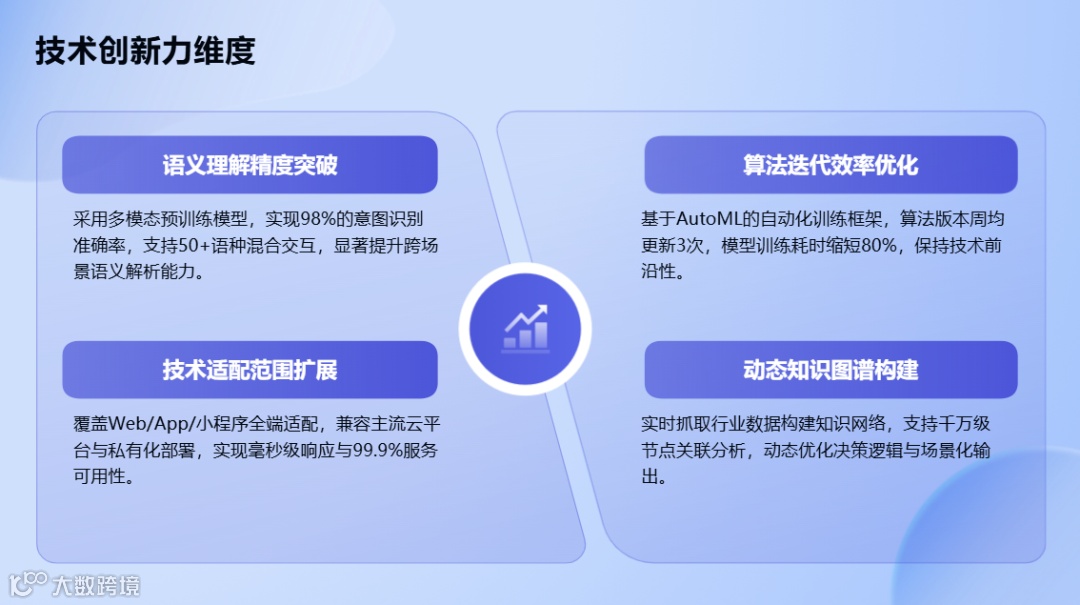 技术创新力维度

语义理解精度突破

采用多模态预训练模型，实现98%的意图识别准确率，支持50+语种混合交互，显著提升跨场景语义解析能力。

技术适配范围扩展

覆盖Web/App/小程序全端适配，兼容主流云平台与私有化部署，实现毫秒级响应与99.9%服务可用性。

算法迭代效率优化

基于AutoML的自动化训练框架，算法版本周均更新3次，模型训练耗时缩短80%，保持技术前沿性。

动态知识图谱构建

实时抓取行业数据构建知识网络，支持千万级节点关联分析，动态优化决策逻辑与场景化输出。

大数跨境